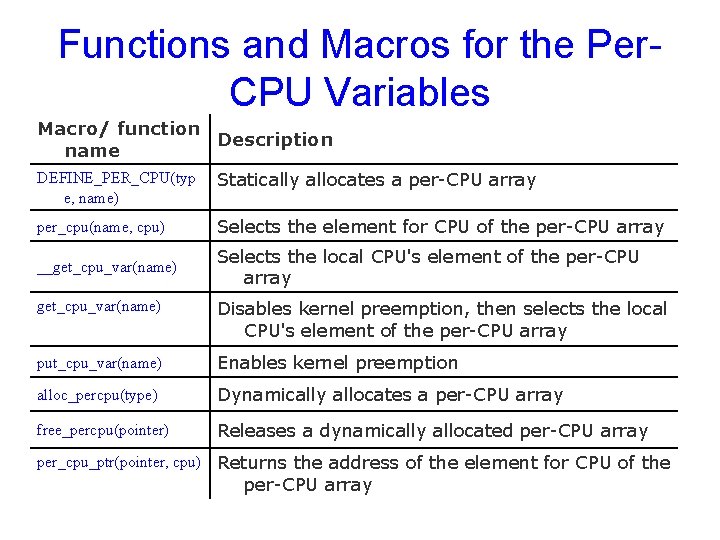 Functions and Macros for the Per-CPU Variables

| Macro/ function name | Description |
|---|---|
| DEFINE_PER_CPU(type, name) | Statically allocates a per-CPU array |
| per_cpu(name, cpu) | Selects the element for CPU of the per-CPU array |
| __get_cpu_var(name) | Selects the local CPU's element of the per-CPU array |
| get_cpu_var(name) | Disables kernel preemption, then selects the local CPU's element of the per-CPU array |
| put_cpu_var(name) | Enables kernel preemption |
| alloc_percpu(type) | Dynamically allocates a per-CPU array |
| free_percpu(pointer) | Releases a dynamically allocated per-CPU array |
| per_cpu_ptr(pointer, cpu) | Returns the address of the element for CPU of the per-CPU array |